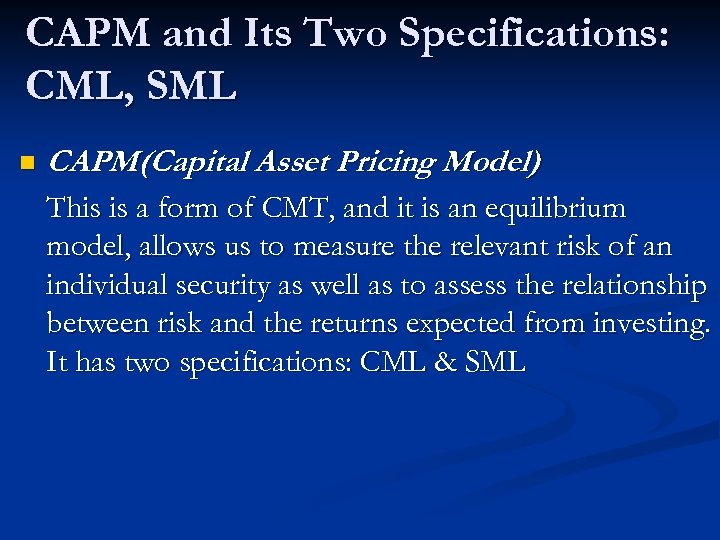 CAPM and Its Two Specifications: CML, SML

CAPM(Capital Asset Pricing Model)

This is a form of CMT, and it is an equilibrium model, allows us to measure the relevant risk of an individual security as well as to assess the relationship between risk and the returns expected from investing. It has two specifications: CML & SML